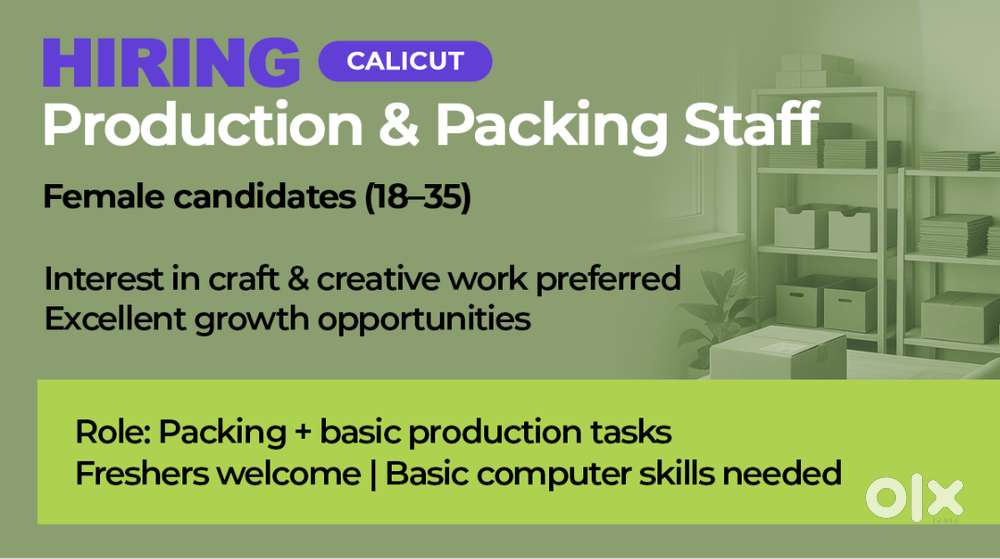 HIRING CALICUT
Production & Packing Staff

Female candidates (18–35)

Interest in craft & creative work preferred
Excellent growth opportunities

Role: Packing + basic production tasks
Freshers welcome | Basic computer skills needed

OLX